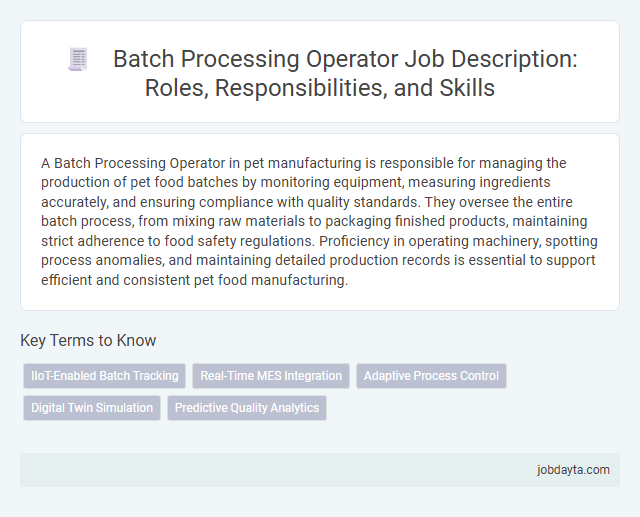 Batch Processing Operator Job Description: Roles, Responsibilities, and Skills

A Batch Processing Operator in pet manufacturing is responsible for managing the production of pet food batches by monitoring equipment, measuring ingredients accurately, and ensuring compliance with quality standards. They oversee the entire batch process, from mixing raw materials to packaging finished products, maintaining strict adherence to food safety regulations. Proficiency in operating machinery, spotting process anomalies, and maintaining detailed production records is essential to support efficient and consistent pet food manufacturing.

Key Terms to Know

IIoT-Enabled Batch Tracking
Real-Time MES Integration
Adaptive Process Control
Digital Twin Simulation
Predictive Quality Analytics

jobdayta.com